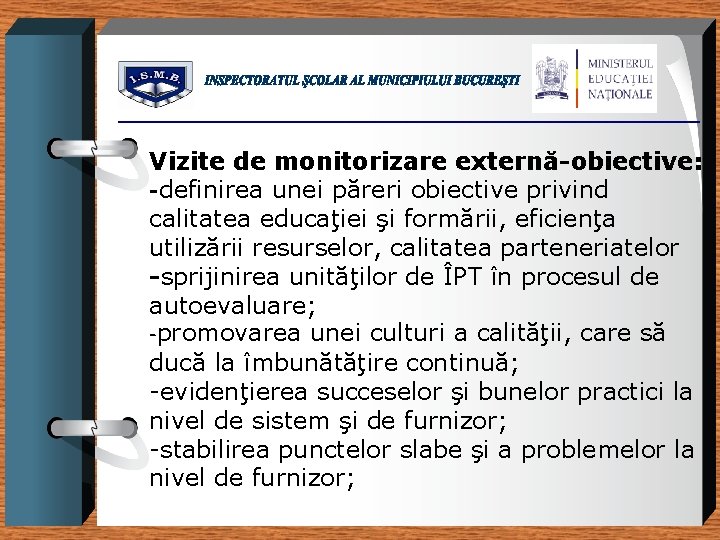 I.S.M.B.

INSPECTORATUL ŞCOLAR AL MUNICIPIULUI BUCUREŞTI

MINISTERUL EDUCAŢIEI NAŢIONALE

Vizite de monitorizare externă-obiective:
-definirea unei păreri obiective privind calitatea educaţiei şi formării, eficienţa utilizării resurselor, calitatea parteneriatelor
-sprijinirea unităţilor de ÎPT în procesul de autoevaluare;
-promovarea unei culturi a calităţii, care să ducă la îmbunătăţire continuă;
-evidenţierea succeselor şi bunelor practici la nivel de sistem şi de furnizor;
-stabilirea punctelor slabe şi a problemelor la nivel de furnizor;